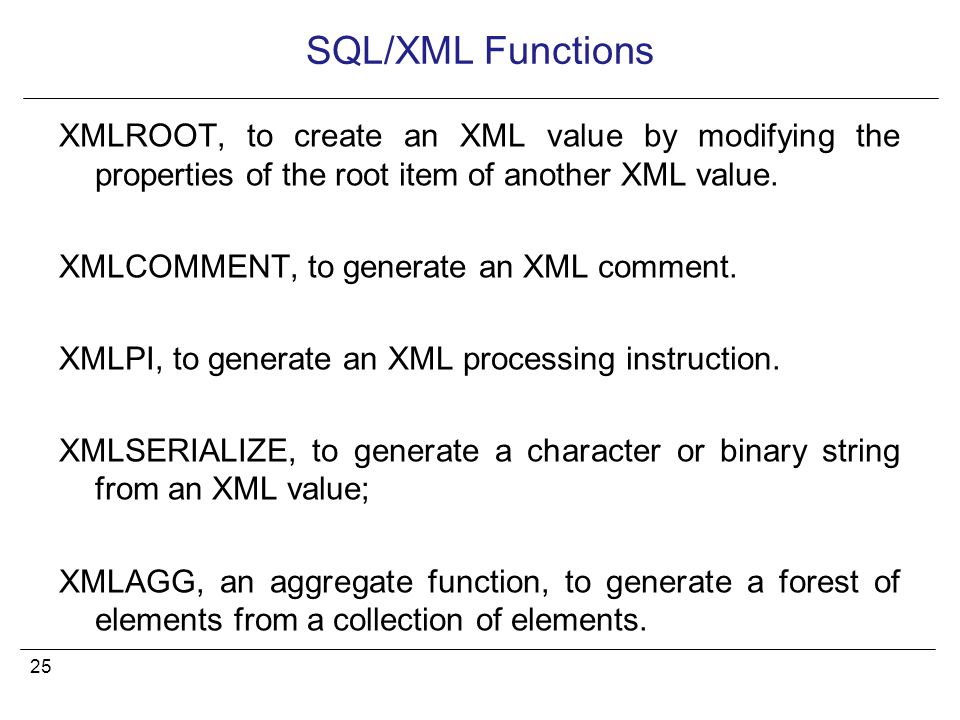 SQL/XML Functions

XMLROOT, to create an XML value by modifying the properties of the root item of another XML value.

XMLCOMMENT, to generate an XML comment.

XMLPI, to generate an XML processing instruction.

XMLSERIALIZE, to generate a character or binary string from an XML value;

XMLAGG, an aggregate function, to generate a forest of elements from a collection of elements.

25